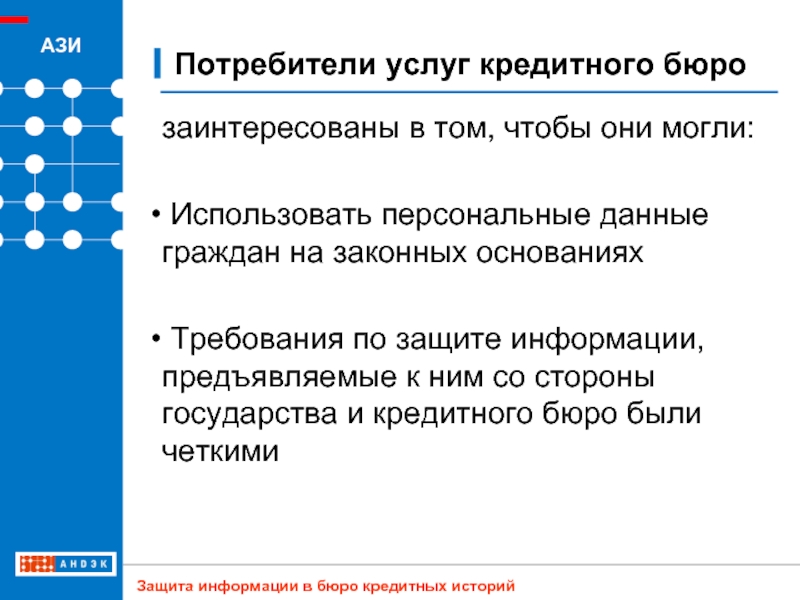 АЗИ

Потребители услуг кредитного бюро

заинтересованы в том, чтобы они могли:

• Использовать персональные данные граждан на законных основаниях

• Требования по защите информации, предъявляемые к ним со стороны государства и кредитного бюро были четкими

АНДЭК

Защита информации в бюро кредитных историй